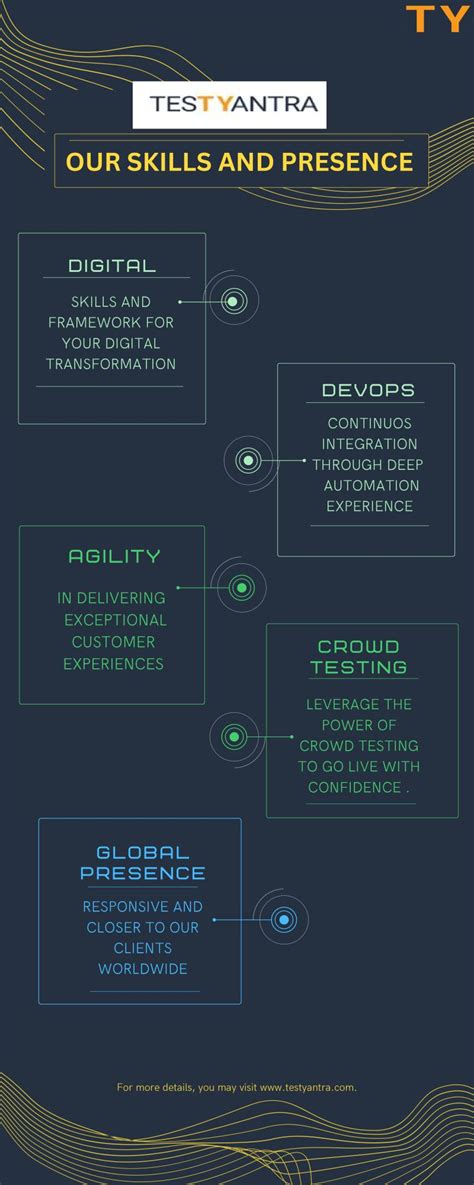 TY

TESTYANTRA

OUR SKILLS AND PRESENCE

DIGITAL

SKILLS AND FRAMEWORK FOR YOUR DIGITAL TRANSFORMATION

DEVOPS

CONTINUOS INTEGRATION THROUGH DEEP AUTOMATION EXPERIENCE

AGILITY

IN DELIVERING EXCEPTIONAL CUSTOMER EXPERIENCES

CROWD TESTING

LEVERAGE THE POWER OF CROWD TESTING TO GO LIVE WITH CONFIDENCE .

GLOBAL PRESENCE

RESPONSIVE AND CLOSER TO OUR CLIENTS WORLDWIDE

For more details, you may visit www.testyantra.com.